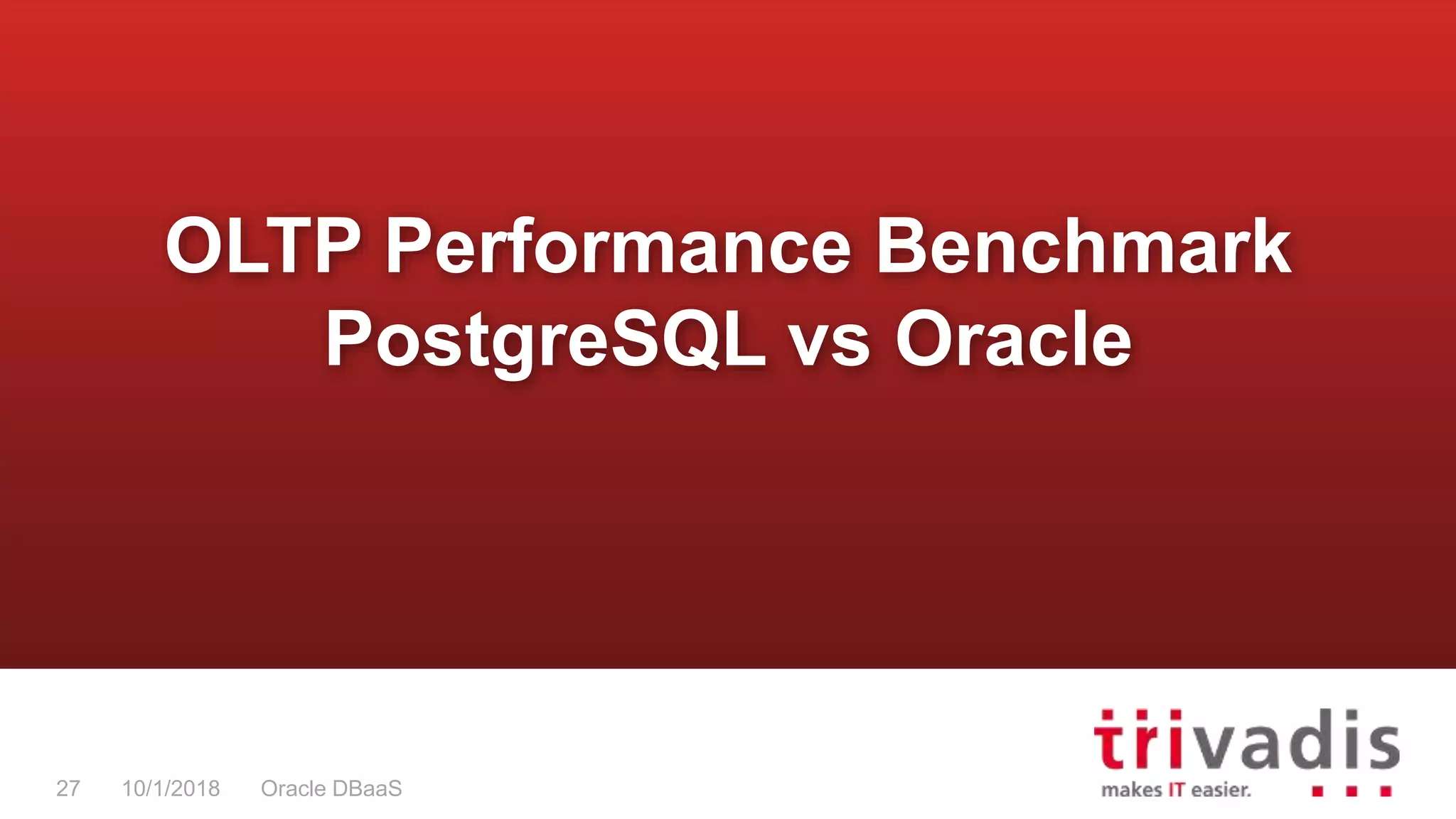 OLTP Performance Benchmark
PostgreSQL vs Oracle

27 10/1/2018 Oracle DBaaS

trivadis
makes IT easier.